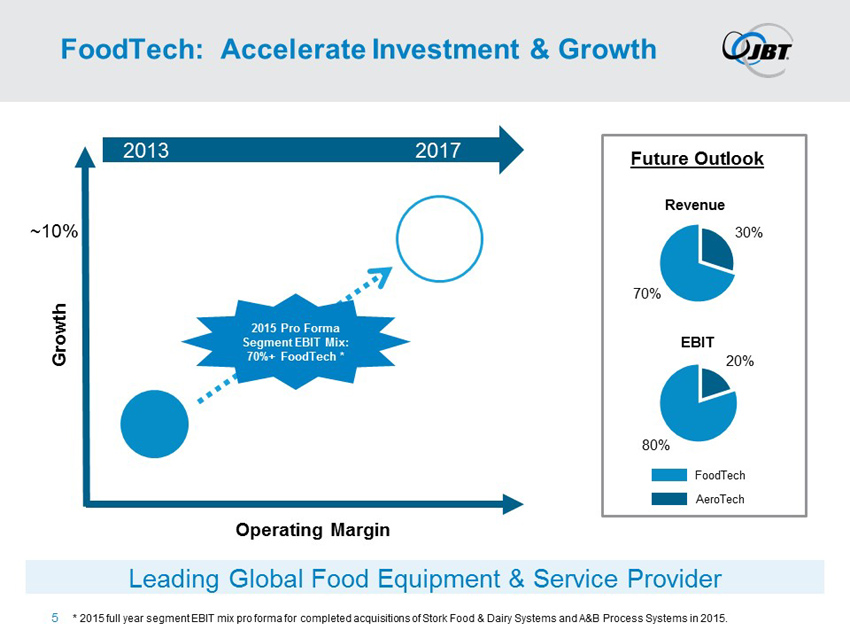 FoodTech: Accelerate Investment & Growth

JBT

2013

2017

~10%

Growth

2015 Pro Forma Segment EBIT Mix: 70%+ FoodTech *

Operating Margin

Future Outlook

Revenue

30%

70%

EBIT

20%

80%

FoodTech

AeroTech

Leading Global Food Equipment & Service Provider

5 * 2015 full year segment EBIT mix pro forma for completed acquisitions of Stork Food & Dairy Systems and A&B Process Systems in 2015.